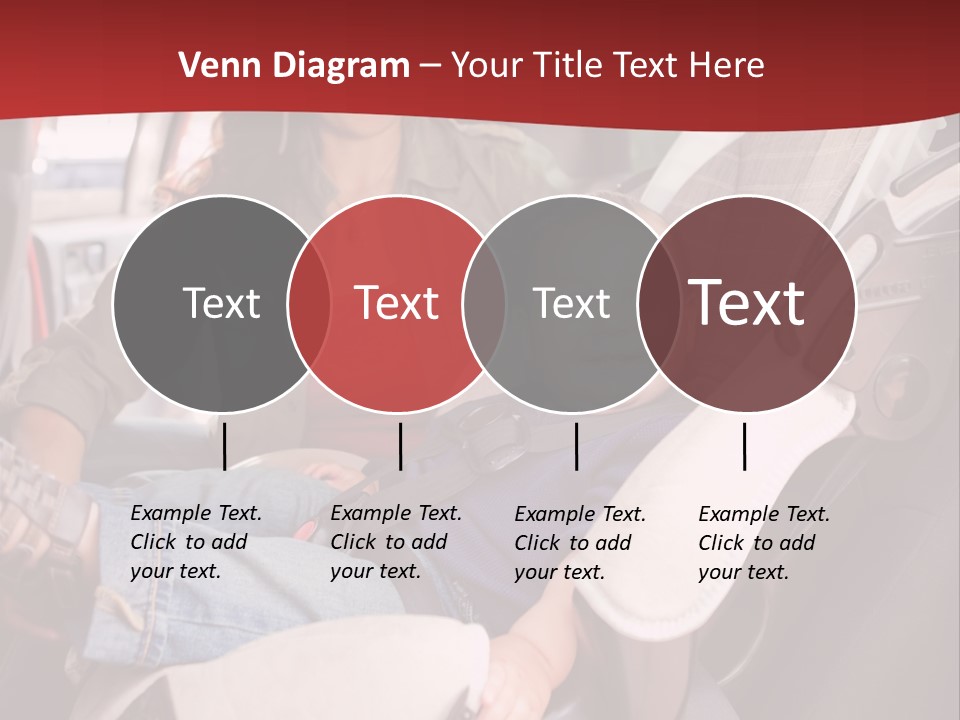 Venn Diagram – Your Title Text Here

Text

Text

Text

Text

Example Text. Click to add your text.

Example Text. Click to add your text.

Example Text. Click to add your text.

Example Text. Click to add your text.